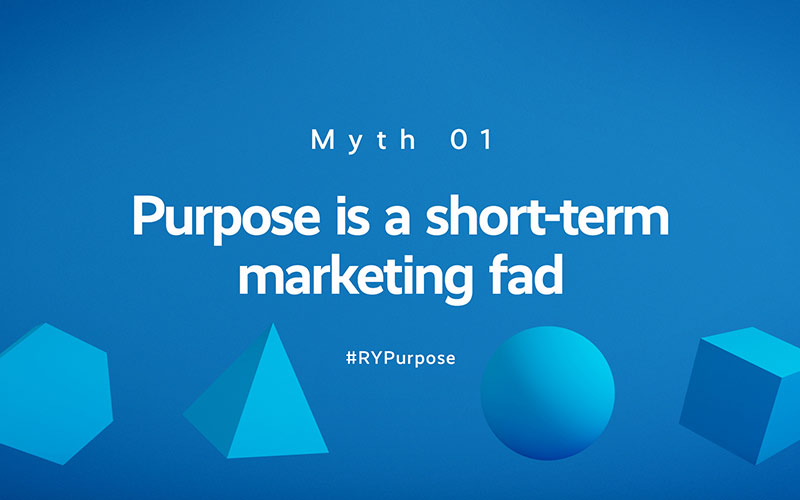 Myth 01

Purpose is a short-term marketing fad

#RYPurpose